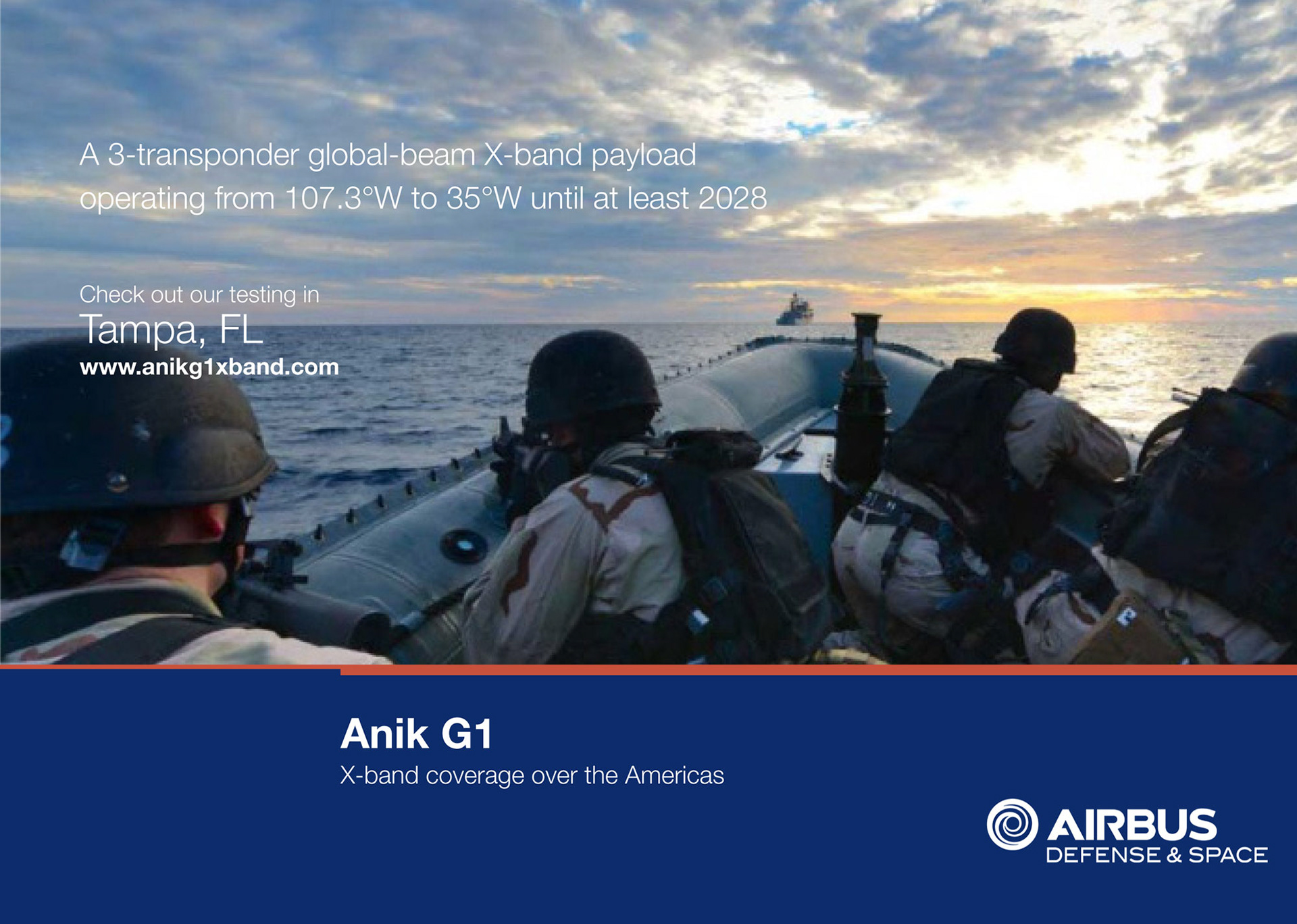 A 3-transponder global-beam X-band payload operating from 107.3°W to 35°W until at least 2028

Check out our testing in
Tampa, FL
www.anikg1xband.com

Anik G1
X-band coverage over the Americas

AIRBUS
DEFENSE & SPACE